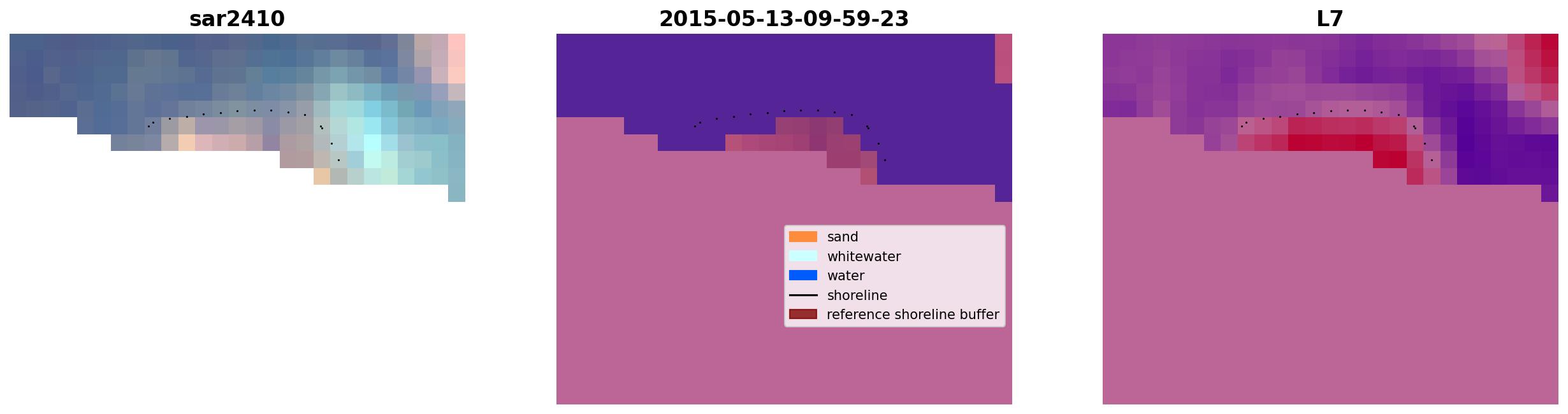 sar2410

2015-05-13-09-59-23

sand
whitewater
water
shoreline
reference shoreline buffer

L7